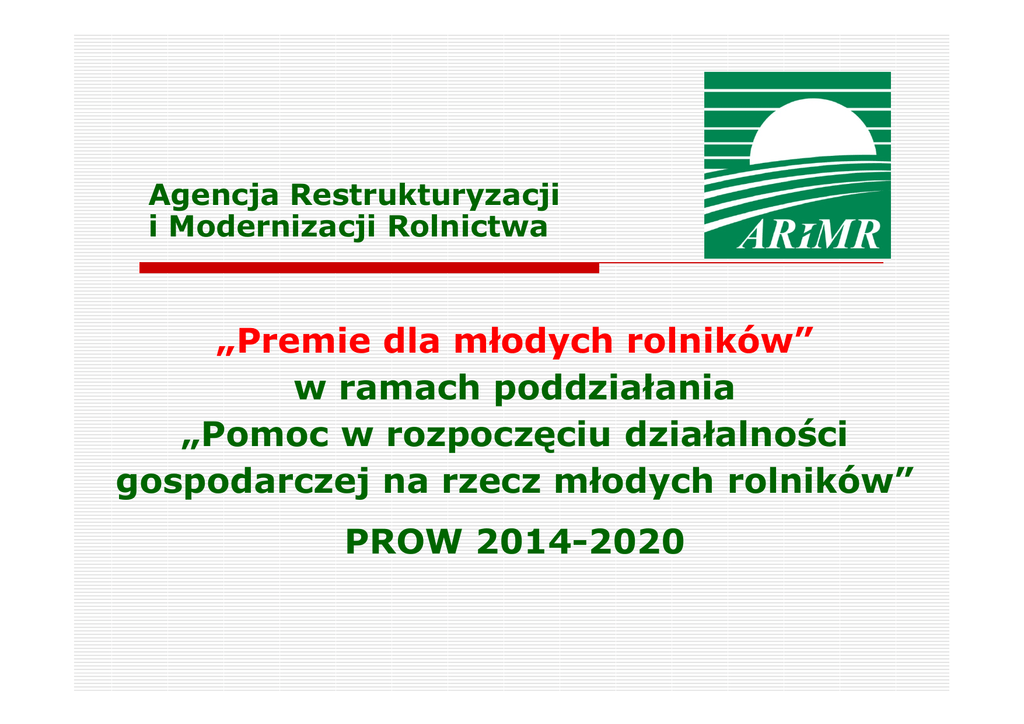 Agencja Restrukturyzacji
i Modernizacji Rolnictwa

ARiMR

„Premie dla młodych rolników"
w ramach poddziałania
„Pomoc w rozpoczęciu działalności gospodarczej na rzecz młodych rolników"

PROW 2014-2020